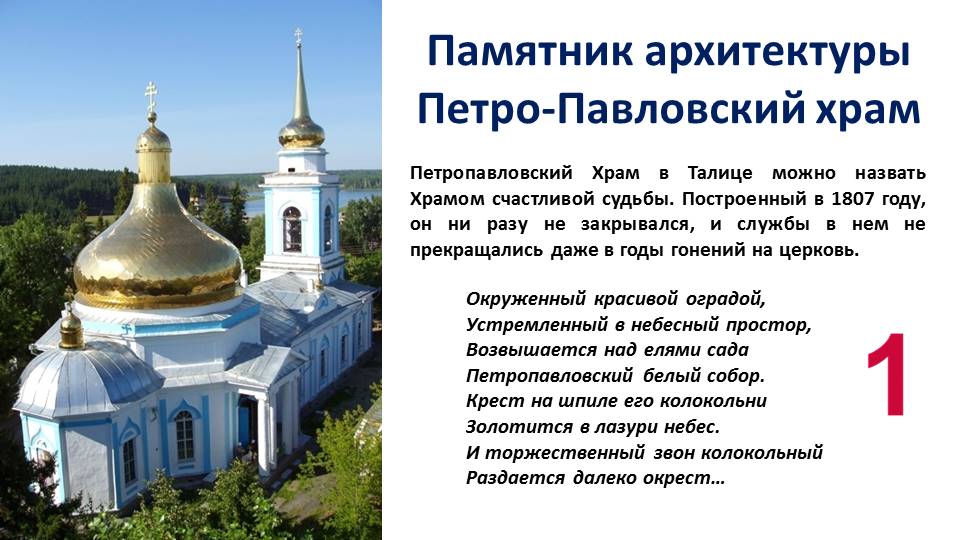 Памятник архитектуры Петро-Павловский храм

Петропавловский Храм в Талице можно назвать Храмом счастливой судьбы. Построенный в 1807 году, он ни разу не закрывался, и службы в нем не прекращались даже в годы гонений на церковь.

Окруженный красивой оградой,
Устремленный в небесный простор,
Возвышается над елями сада
Петропавловский белый собор.
Крест на шпиле его колокольни
Золотится в лазури небес.
И торжественный звон колокольный
Раздается далеко окрест…

1